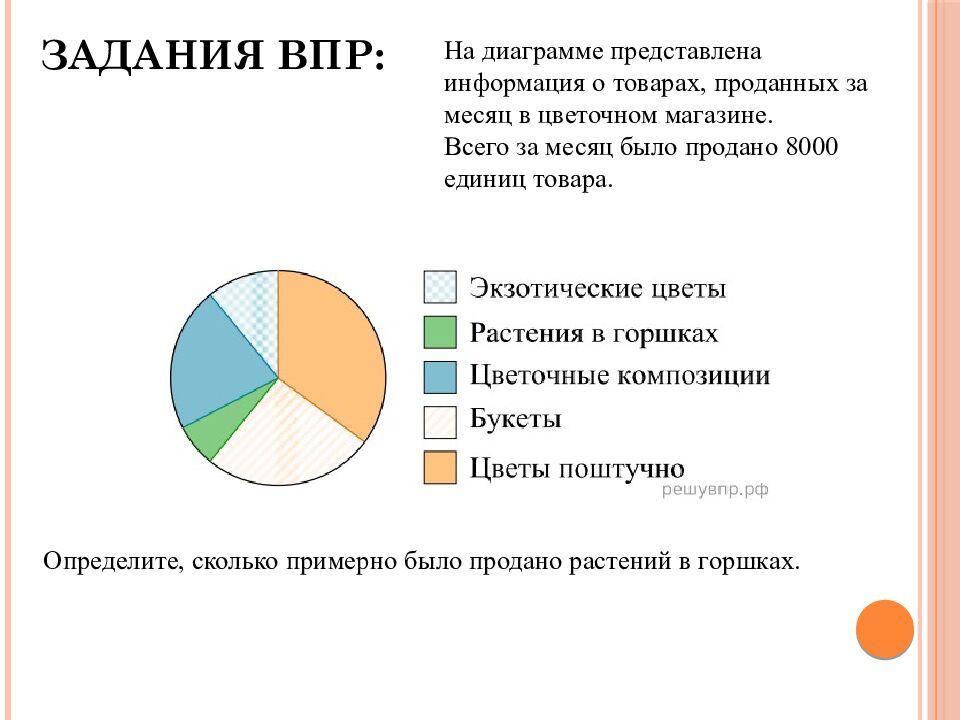 ЗАДАНИЯ ВПР:

На диаграмме представлена информация о товарах, проданных за месяц в цветочном магазине.
Всего за месяц было продано 8000 единиц товара.

Экзотические цветы
Растения в горшках
Цветочные композиции
Букеты
Цветы поштучно

решувпр.рф

Определите, сколько примерно было продано растений в горшках.